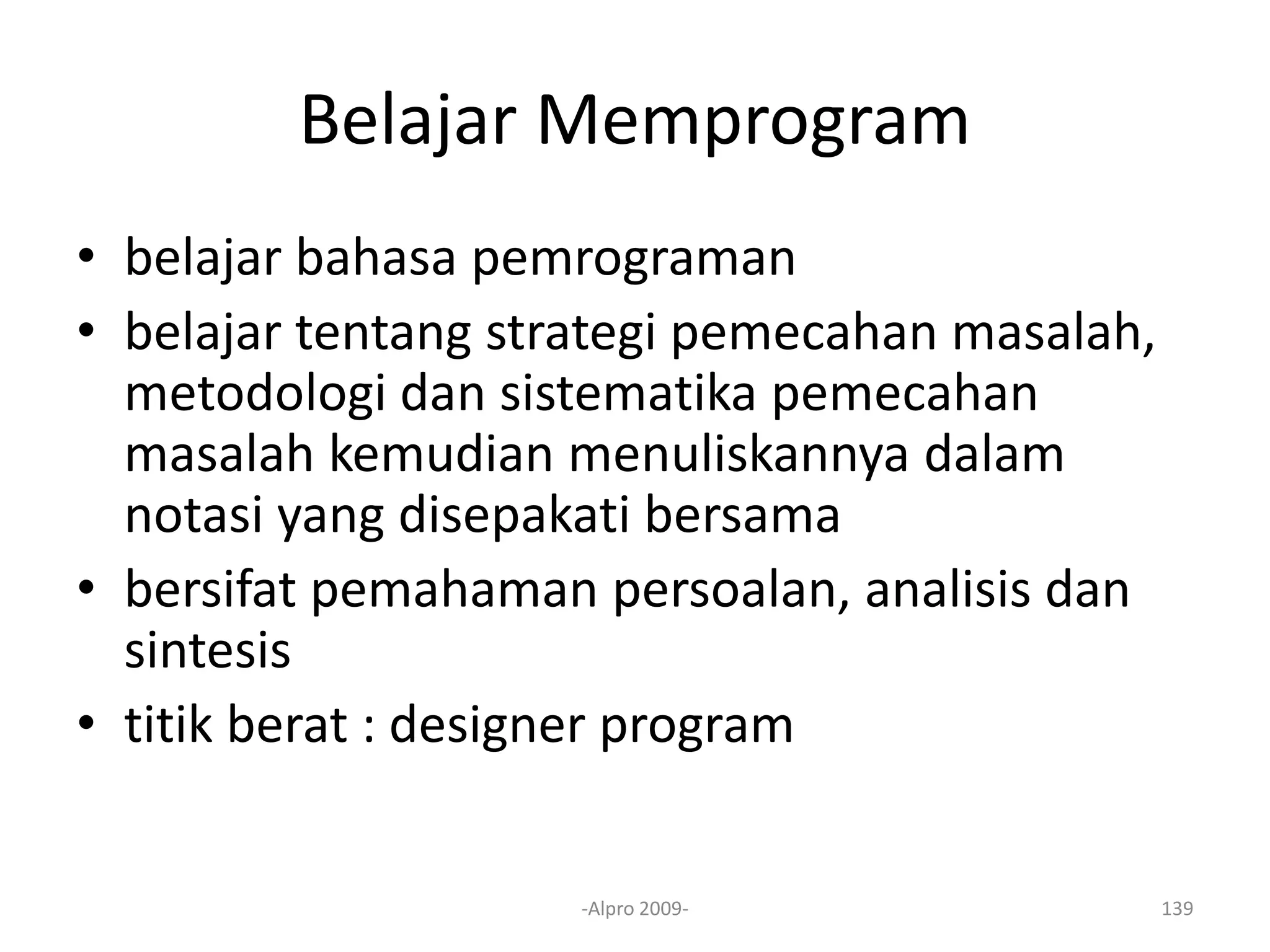 Belajar Memprogram

• belajar bahasa pemrograman
• belajar tentang strategi pemecahan masalah, metodologi dan sistematika pemecahan masalah kemudian menuliskannya dalam notasi yang disepakati bersama
• bersifat pemahaman persoalan, analisis dan sintesis
• titik berat : designer program

-Alpro 2009-

139